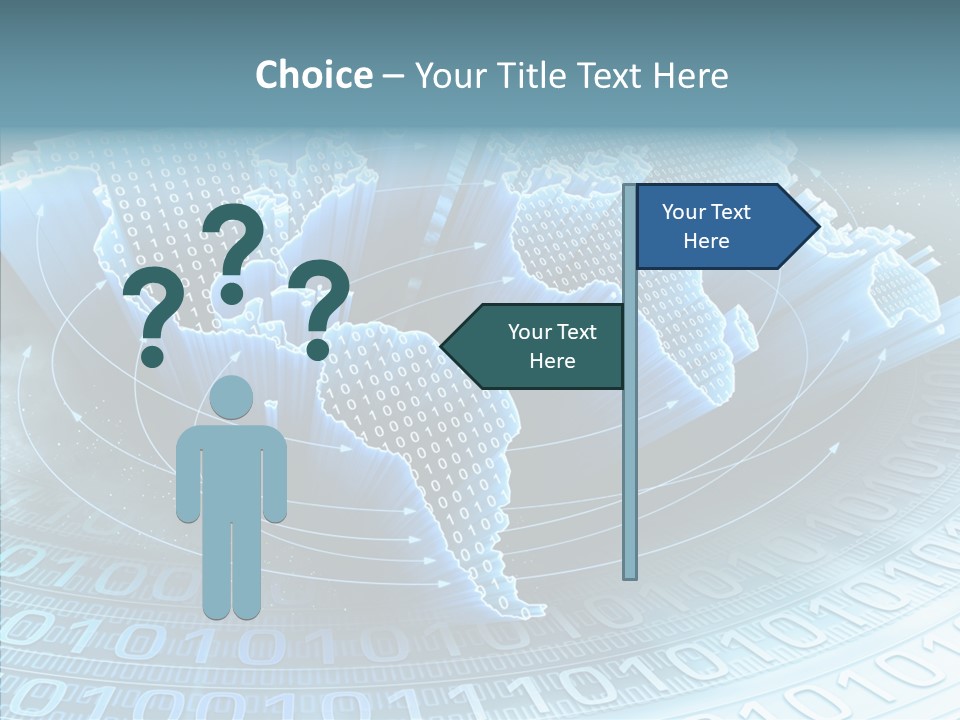 Choice – Your Title Text Here

? ? ?

Your Text Here

Your Text Here